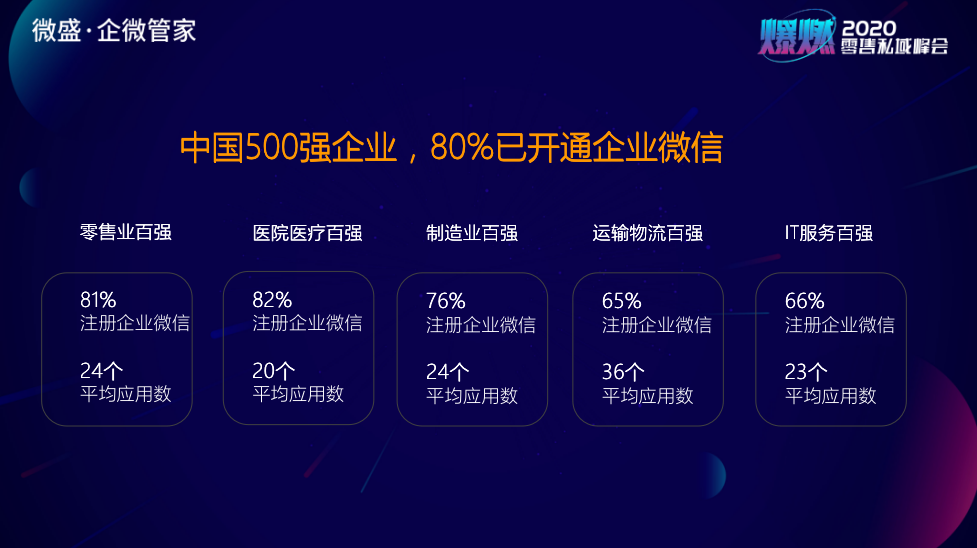 微盛·企微管家

爆爆 2020 零售私域峰会

中国500强企业，80%已开通企业微信

零售业百强

81%
注册企业微信

24个
平均应用数

医院医疗百强

82%
注册企业微信

20个
平均应用数

制造业百强

76%
注册企业微信

24个
平均应用数

运输物流百强

65%
注册企业微信

36个
平均应用数

IT服务百强

66%
注册企业微信

23个
平均应用数